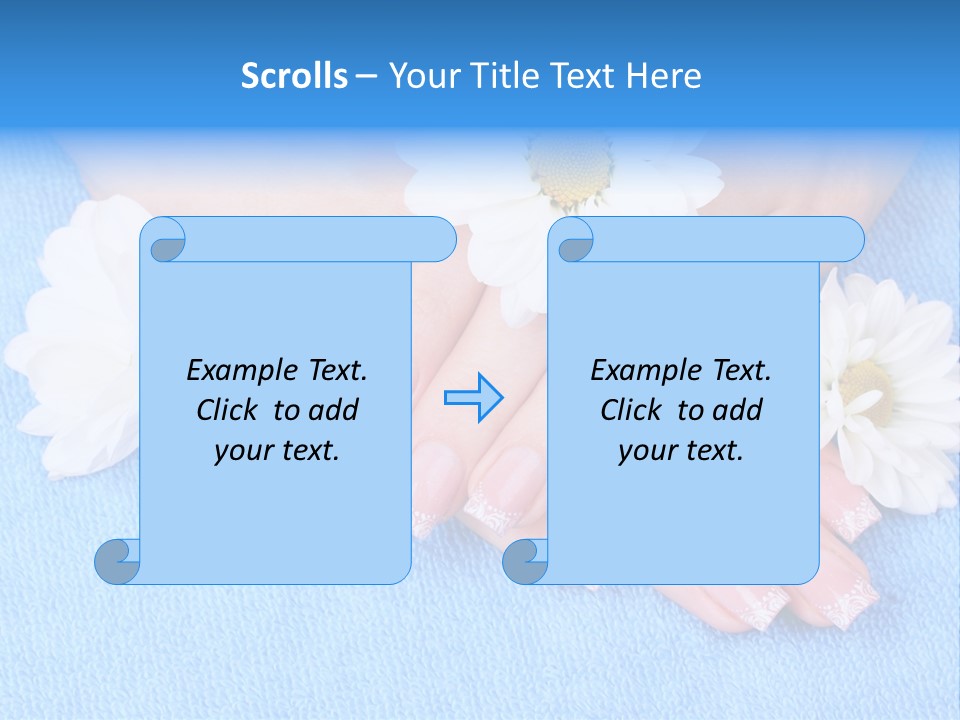 Scrolls – Your Title Text Here

Example Text. Click to add your text.

Example Text. Click to add your text.